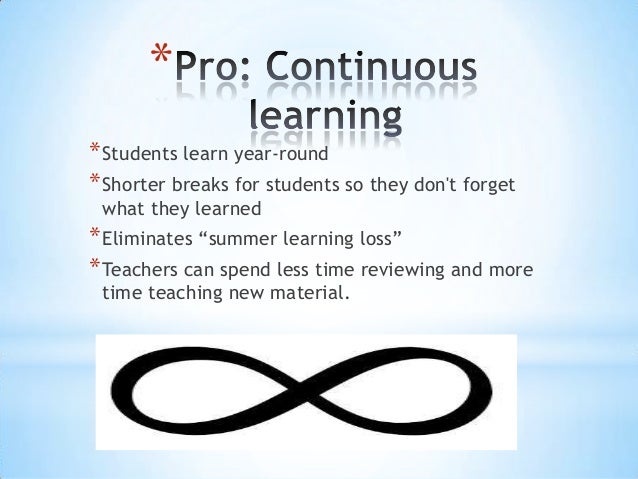 *Pro: Continuous learning

*Students learn year-round

*Shorter breaks for students so they don't forget what they learned

*Eliminates “summer learning loss”

*Teachers can spend less time reviewing and more time teaching new material.